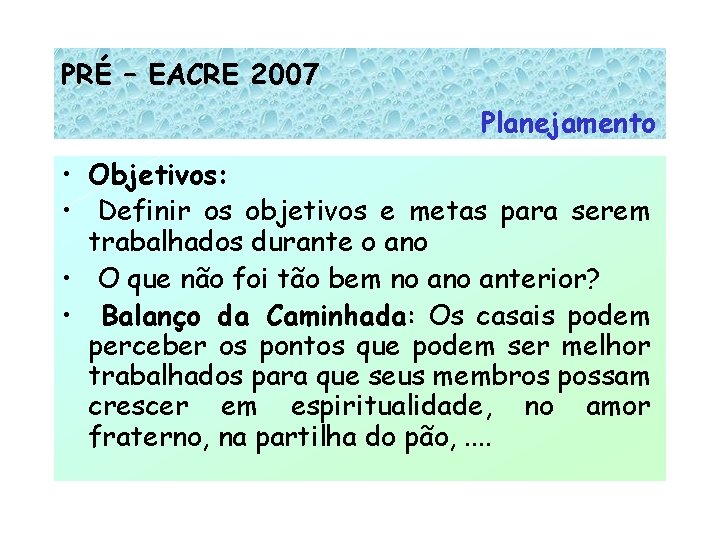 PRÉ – EACRE 2007

Planejamento

• Objetivos:
• Definir os objetivos e metas para serem trabalhados durante o ano
• O que não foi tão bem no ano anterior?
• Balanço da Caminhada: Os casais podem perceber os pontos que podem ser melhor trabalhados para que seus membros possam crescer em espiritualidade, no amor fraterno, na partilha do pão, ....